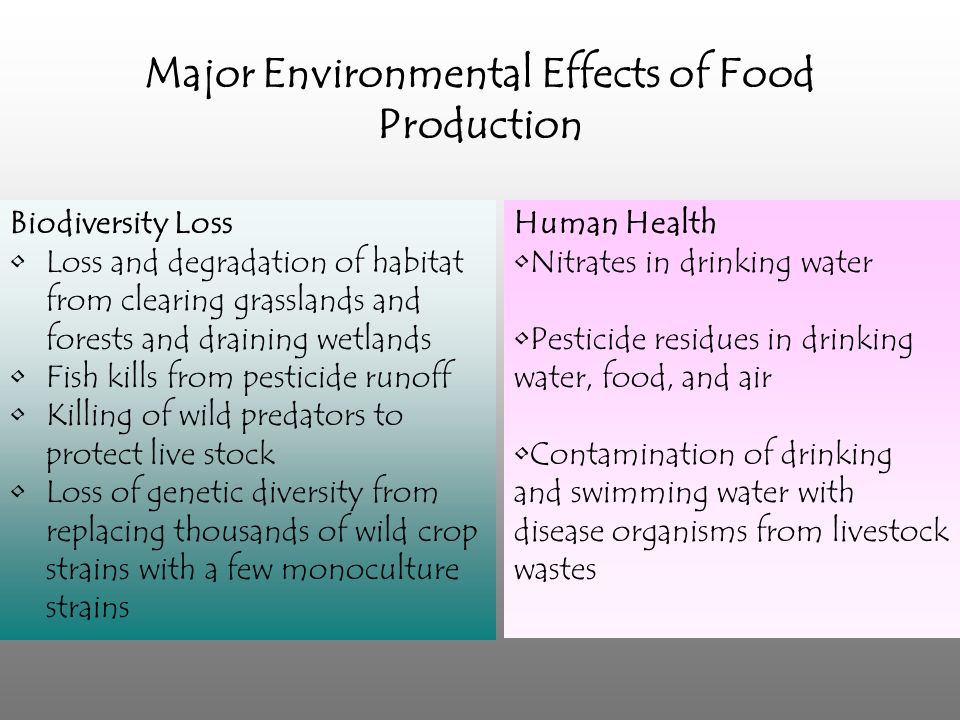 Major Environmental Effects of Food Production

Biodiversity Loss
• Loss and degradation of habitat from clearing grasslands and forests and draining wetlands
• Fish kills from pesticide runoff
• Killing of wild predators to protect live stock
• Loss of genetic diversity from replacing thousands of wild crop strains with a few monoculture strains

Human Health
•Nitrates in drinking water

•Pesticide residues in drinking water, food, and air

•Contamination of drinking and swimming water with disease organisms from livestock wastes